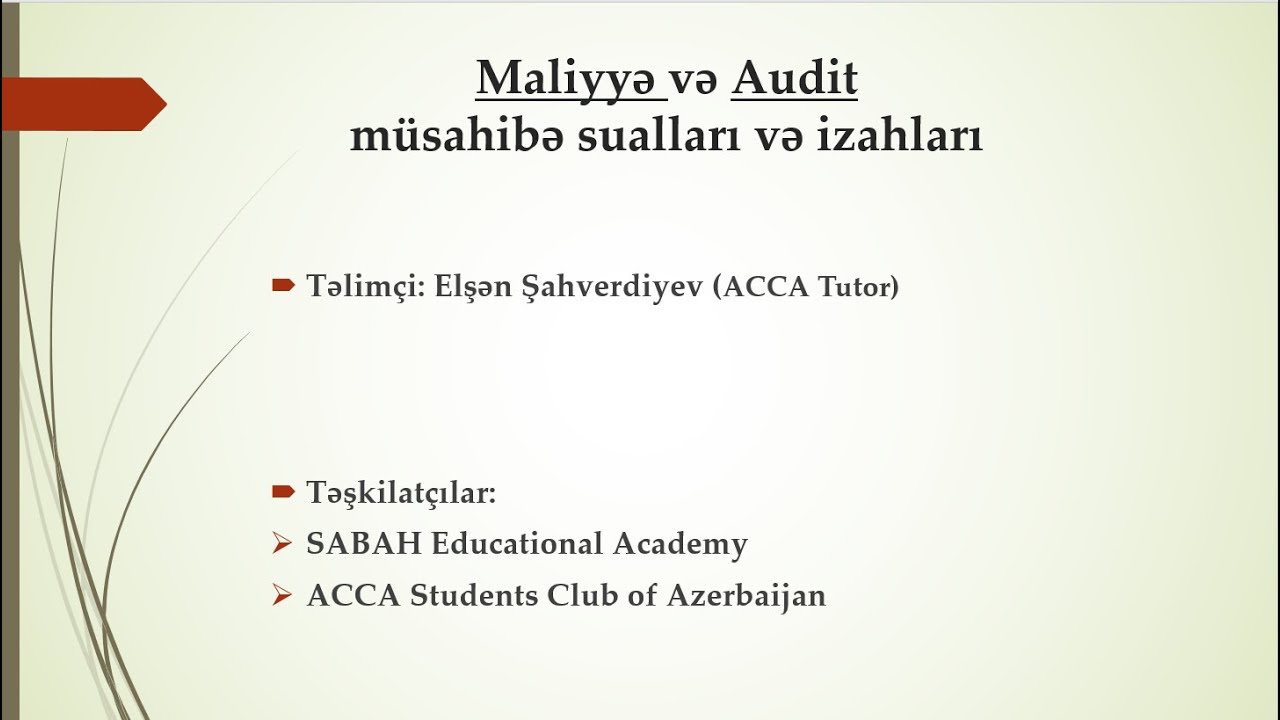 Maliyyə və Audit
müsahibə sualları və izahları

Təlimçi: Elşən Şahverdiyev (ACCA Tutor)

Təşkilatçılar:
SABAH Educational Academy
ACCA Students Club of Azerbaijan